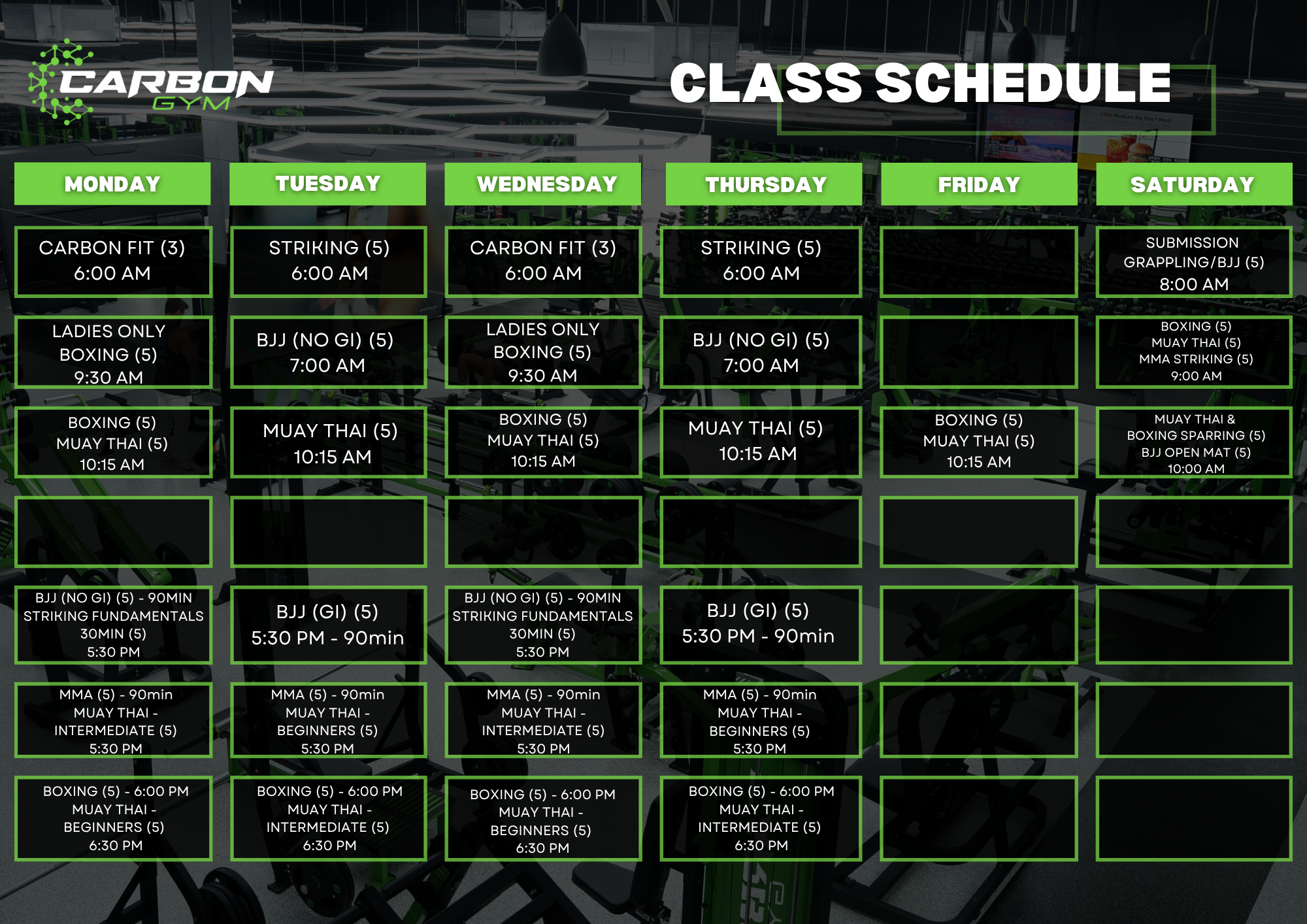 CARBON GYM

CLASS SCHEDULE

| MONDAY | TUESDAY | WEDNESDAY | THURSDAY | FRIDAY | SATURDAY |
|---|---|---|---|---|---|
| CARBON FIT (3) 6:00 AM | STRIKING (5) 6:00 AM | CARBON FIT (3) 6:00 AM | STRIKING (5) 6:00 AM | | SUBMISSION GRAPPLING/BJJ (5) 8:00 AM |
| LADIES ONLY BOXING (5) 9:30 AM | BJJ (NO GI) (5) 7:00 AM | LADIES ONLY BOXING (5) 9:30 AM | BJJ (NO GI) (5) 7:00 AM | | BOXING (5) MUAY THAI (5) MMA STRIKING (5) 9:00 AM |
| BOXING (5) MUAY THAI (5) 10:15 AM | MUAY THAI (5) 10:15 AM | BOXING (5) MUAY THAI (5) 10:15 AM | MUAY THAI (5) 10:15 AM | BOXING (5) MUAY THAI (5) 10:15 AM | MUAY THAI & BOXING SPARRING (5) BJJ OPEN MAT (5) 10:00 AM |
| | | | | | |
| BJJ (NO GI) (5) - 90MIN STRIKING FUNDAMENTALS 30MIN (5) 5:30 PM | BJJ (GI) (5) 5:30 PM - 90min | BJJ (NO GI) (5) - 90MIN STRIKING FUNDAMENTALS 30MIN (5) 5:30 PM | BJJ (GI) (5) 5:30 PM - 90min | | |
| MMA (5) - 90min MUAY THAI - INTERMEDIATE (5) 5:30 PM | MMA (5) - 90min MUAY THAI - BEGINNERS (5) 5:30 PM | MMA (5) - 90min MUAY THAI - INTERMEDIATE (5) 5:30 PM | MMA (5) - 90min MUAY THAI - BEGINNERS (5) 5:30 PM | | |
| BOXING (5) - 6:00 PM MUAY THAI - BEGINNERS (5) 6:30 PM | BOXING (5) - 6:00 PM MUAY THAI - INTERMEDIATE (5) 6:30 PM | BOXING (5) - 6:00 PM MUAY THAI - BEGINNERS (5) 6:30 PM | BOXING (5) - 6:00 PM MUAY THAI - INTERMEDIATE (5) 6:30 PM | | |